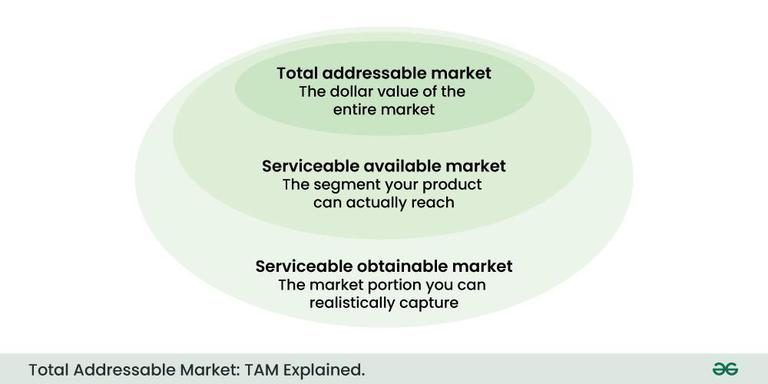 Total addressable market
The dollar value of the entire market

Serviceable available market
The segment your product can actually reach

Serviceable obtainable market
The market portion you can realistically capture

Total Addressable Market: TAM Explained.